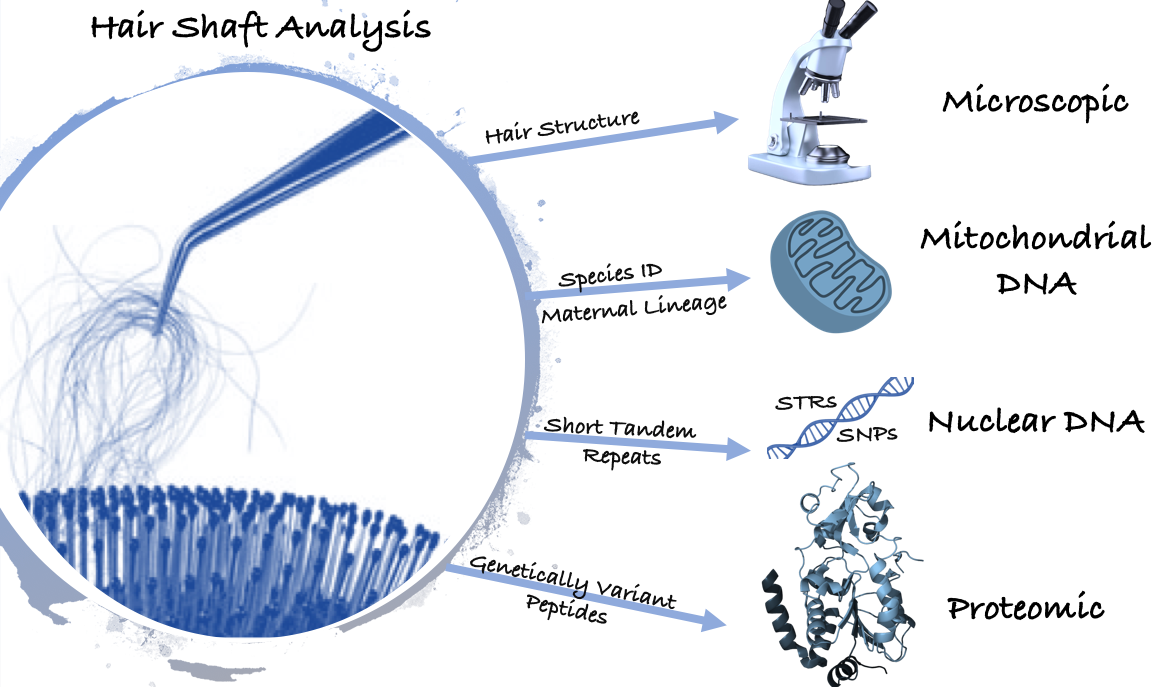 Hair Shaft Analysis

Hair Structure

Microscopic

Species ID
Maternal Lineage

Mitochondrial DNA

Short Tandem Repeats

STRs
SNPs

Nuclear DNA

Genetically Variant Peptides

Proteomic